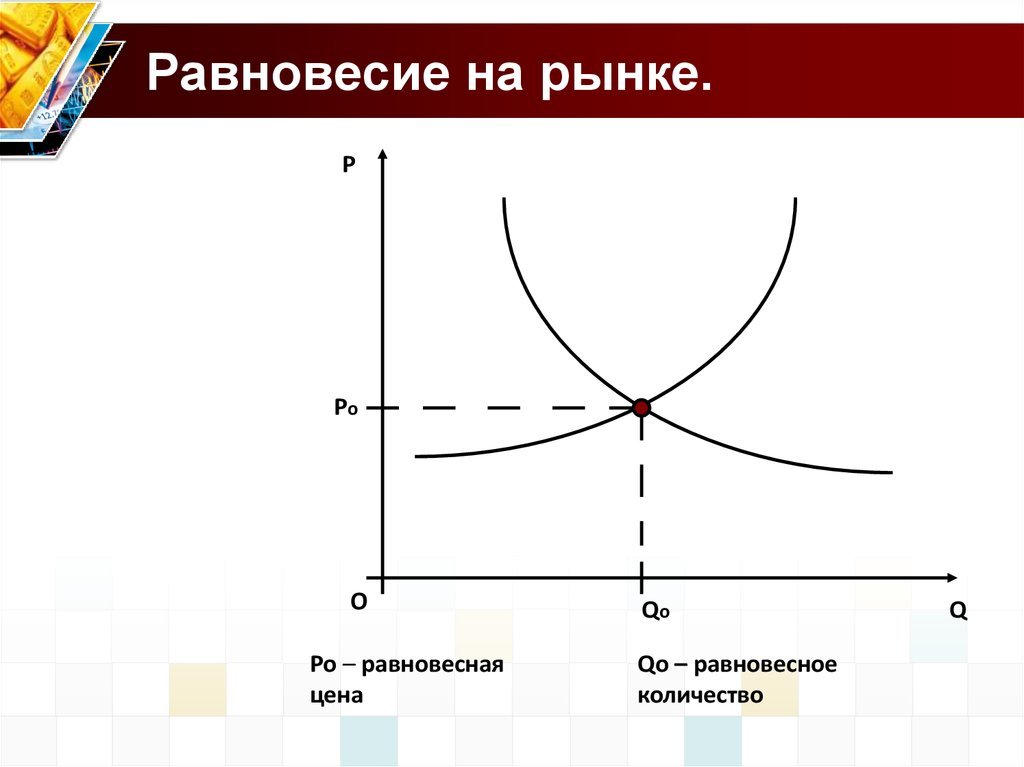 Равновесие на рынке.

P

Po

O

Qo

Q

Po – равновесная цена

Qo – равновесное количество